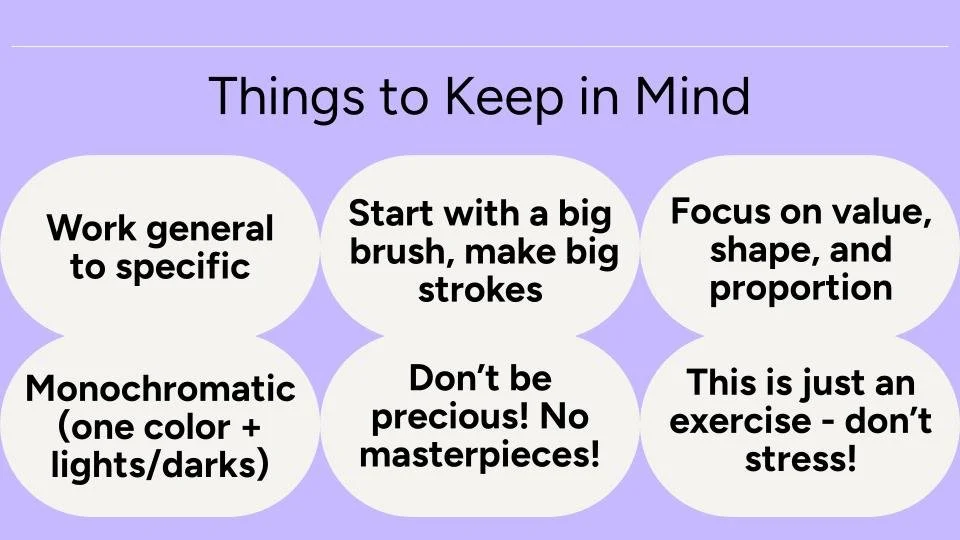 Things to Keep in Mind

Work general to specific

Start with a big brush, make big strokes

Focus on value, shape, and proportion

Monochromatic (one color + lights/darks)

Don't be precious! No masterpieces!

This is just an exercise - don't stress!